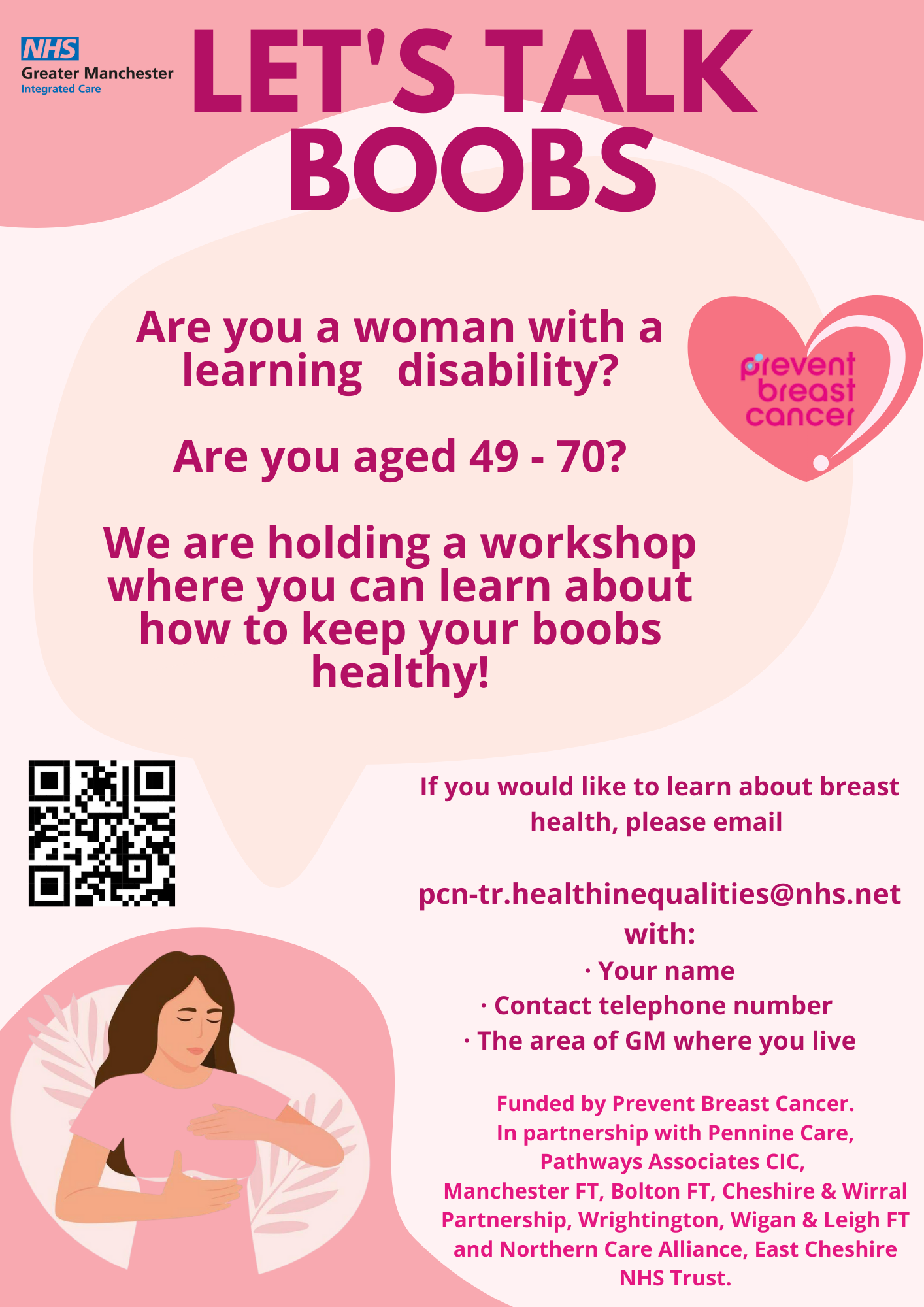 NHS
Greater Manchester
Integrated Care

LET'S TALK BOOBS

Are you a woman with a learning disability?

Are you aged 49 - 70?

We are holding a workshop where you can learn about how to keep your boobs healthy!

prevent breast cancer

If you would like to learn about breast health, please email

pcn-tr.healthinequalities@nhs.net with:
· Your name
· Contact telephone number
· The area of GM where you live

Funded by Prevent Breast Cancer.
In partnership with Pennine Care, Pathways Associates CIC, Manchester FT, Bolton FT, Cheshire & Wirral Partnership, Wrightington, Wigan & Leigh FT and Northern Care Alliance, East Cheshire NHS Trust.